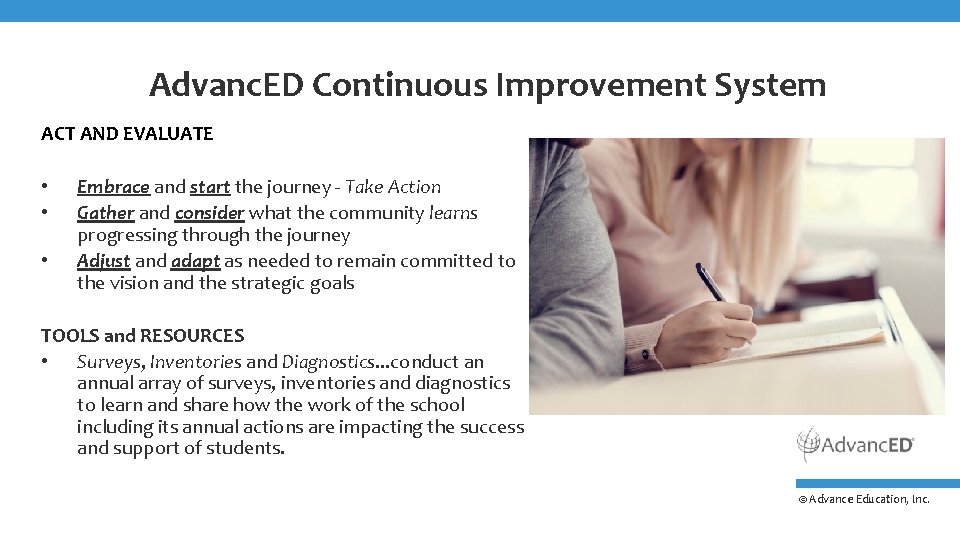 AdvancED Continuous Improvement System

ACT AND EVALUATE

• Embrace and start the journey - Take Action
• Gather and consider what the community learns progressing through the journey
• Adjust and adapt as needed to remain committed to the vision and the strategic goals

TOOLS and RESOURCES
• Surveys, Inventories and Diagnostics…conduct an annual array of surveys, inventories and diagnostics to learn and share how the work of the school including its annual actions are impacting the success and support of students.

AdvancED®

© Advance Education, Inc.